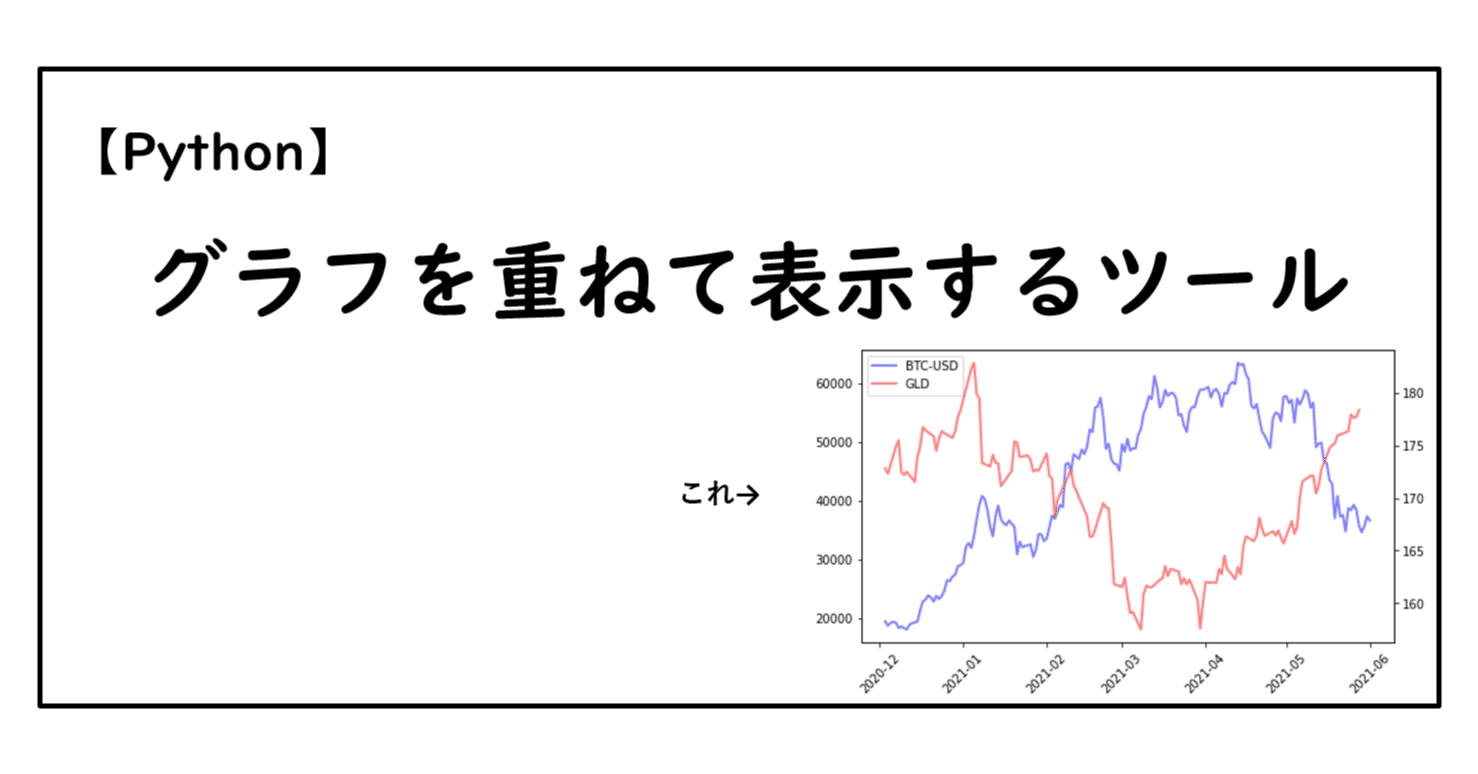 【Python】

グラフを重ねて表示するツール

これ→

BTC-USD
GLD

60000
50000
40000
30000
20000

180
175
170
165
160

2020-12
2021-01
2021-02
2021-03
2021-04
2021-05
2021-06